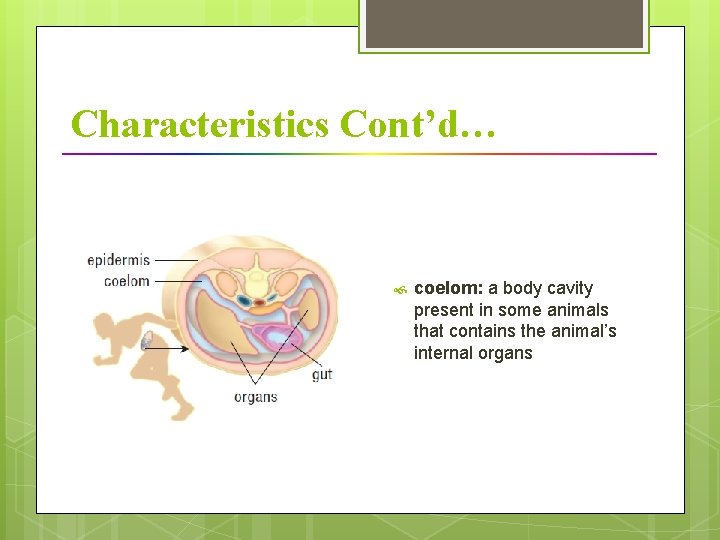 Characteristics Cont'd…

epidermis
coelom
gut
organs

coelom: a body cavity present in some animals that contains the animal's internal organs